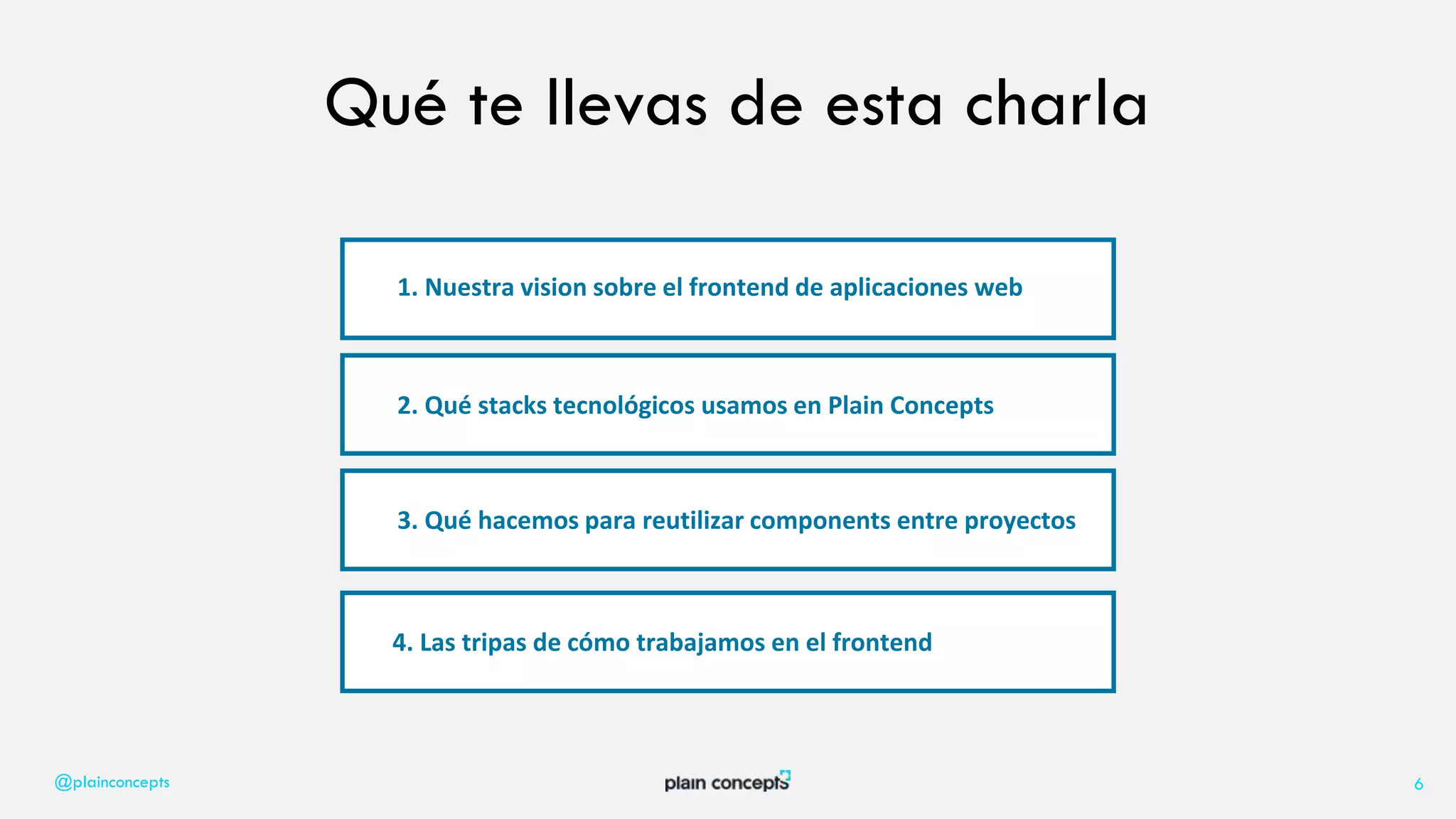 Qué te llevas de esta charla

1. Nuestra vision sobre el frontend de aplicaciones web

2. Qué stacks tecnológicos usamos en Plain Concepts

3. Qué hacemos para reutilizar components entre proyectos

4. Las tripas de cómo trabajamos en el frontend

@plainconcepts

plain concepts

6